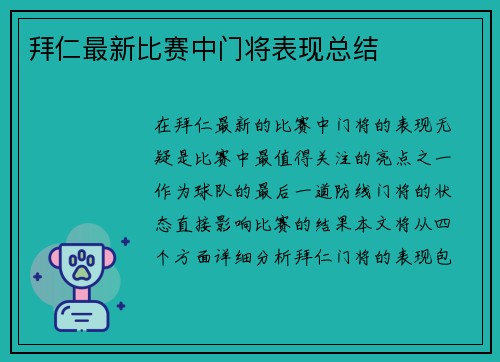 拜仁最新比赛中门将表现总结

在拜仁最新的比赛中门将的表现无疑是比赛中最值得关注的亮点之一作为球队的最后一道防线门将的状态直接影响比赛的结果本文将从四个方面详细分析拜仁门将的表现包